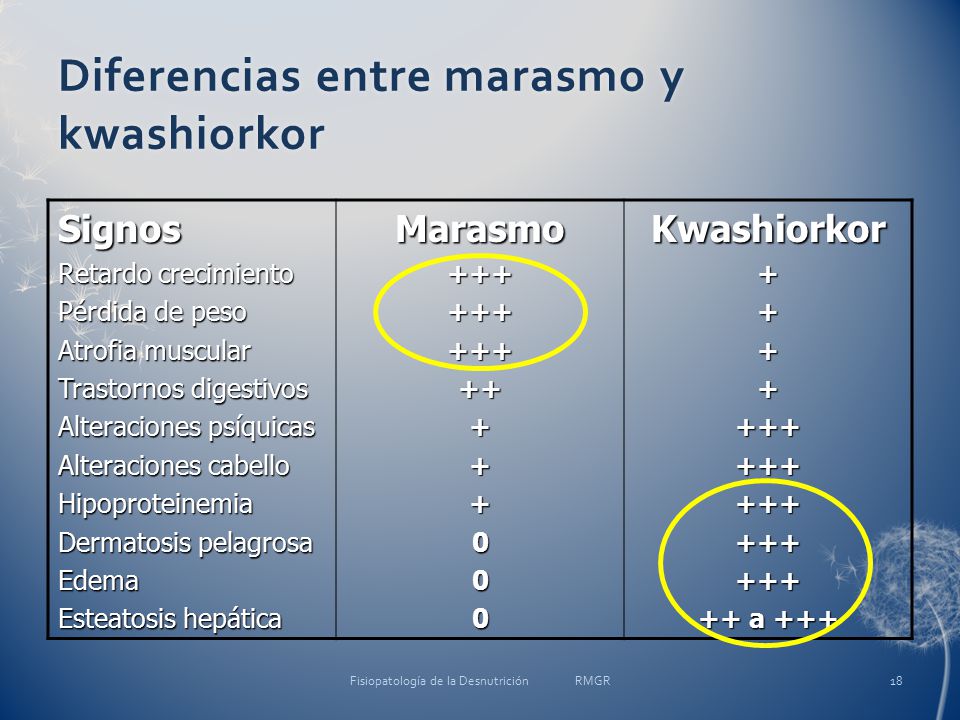 Diferencias entre marasmo y kwashiorkor

| Signos | Marasmo | Kwashiorkor |
|---|---|---|
| Retardo crecimiento | +++ | + |
| Pérdida de peso | +++ | + |
| Atrofia muscular | +++ | + |
| Trastornos digestivos | ++ | + |
| Alteraciones psíquicas | + | +++ |
| Alteraciones cabello | + | +++ |
| Hipoproteinemia | + | +++ |
| Dermatosis pelagrosa | 0 | +++ |
| Edema | 0 | +++ |
| Esteatosis hepática | 0 | ++ a +++ |

Fisiopatología de la Desnutrición RMGR 18